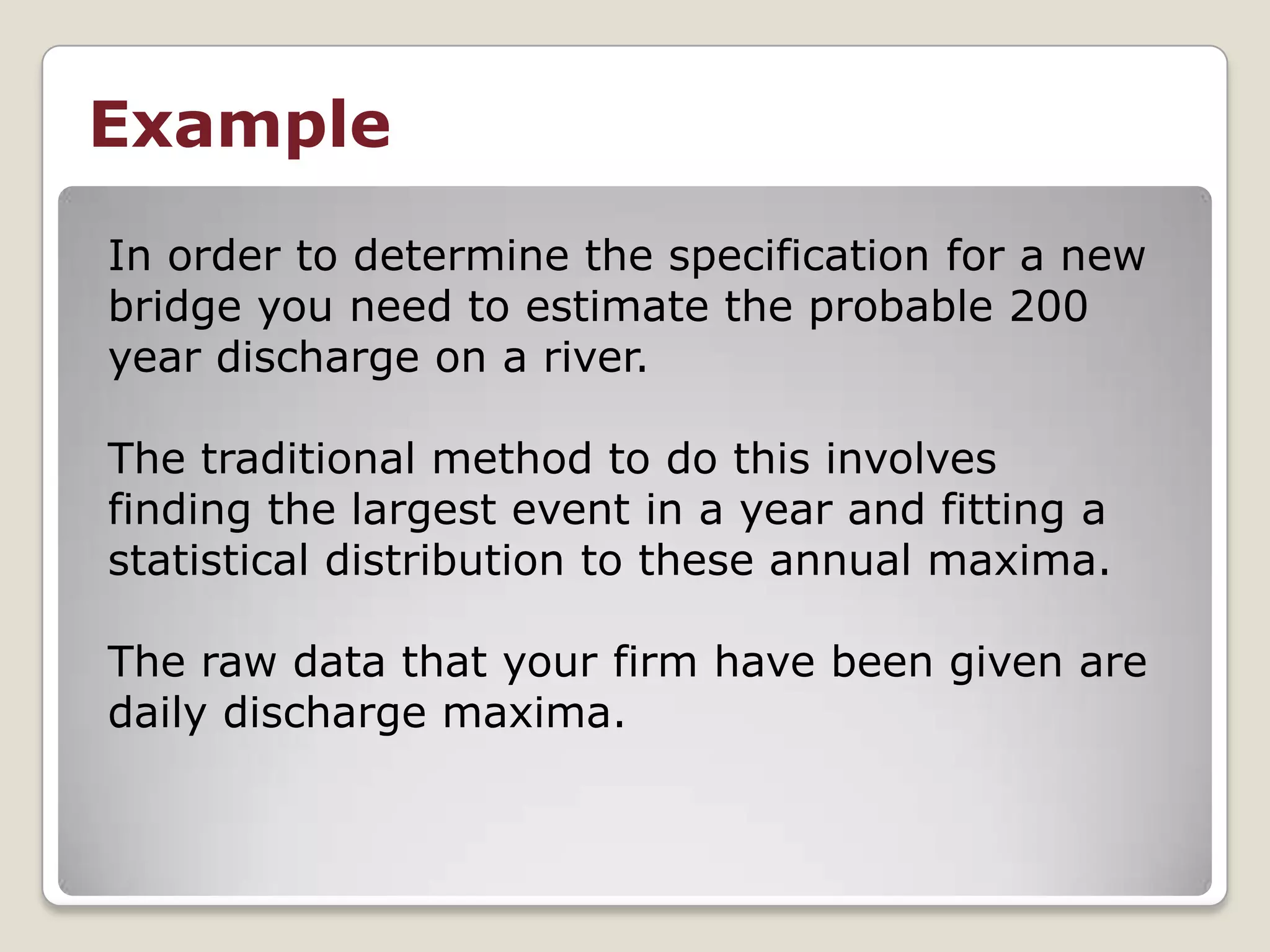 Example

In order to determine the specification for a new bridge you need to estimate the probable 200 year discharge on a river.

The traditional method to do this involves finding the largest event in a year and fitting a statistical distribution to these annual maxima.

The raw data that your firm have been given are daily discharge maxima.